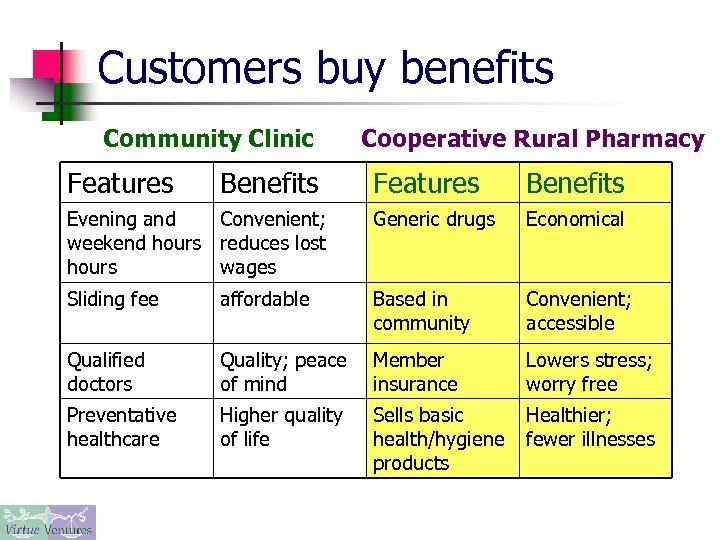 Customers buy benefits

Community Clinic

Cooperative Rural Pharmacy

| Features | Benefits | Features | Benefits |
|---|---|---|---|
| Evening and weekend hours hours | Convenient; reduces lost wages | Generic drugs | Economical |
| Sliding fee | affordable | Based in community | Convenient; accessible |
| Qualified doctors | Quality; peace of mind | Member insurance | Lowers stress; worry free |
| Preventative healthcare | Higher quality of life | Sells basic health/hygiene products | Healthier; fewer illnesses |

Virtue Ventures